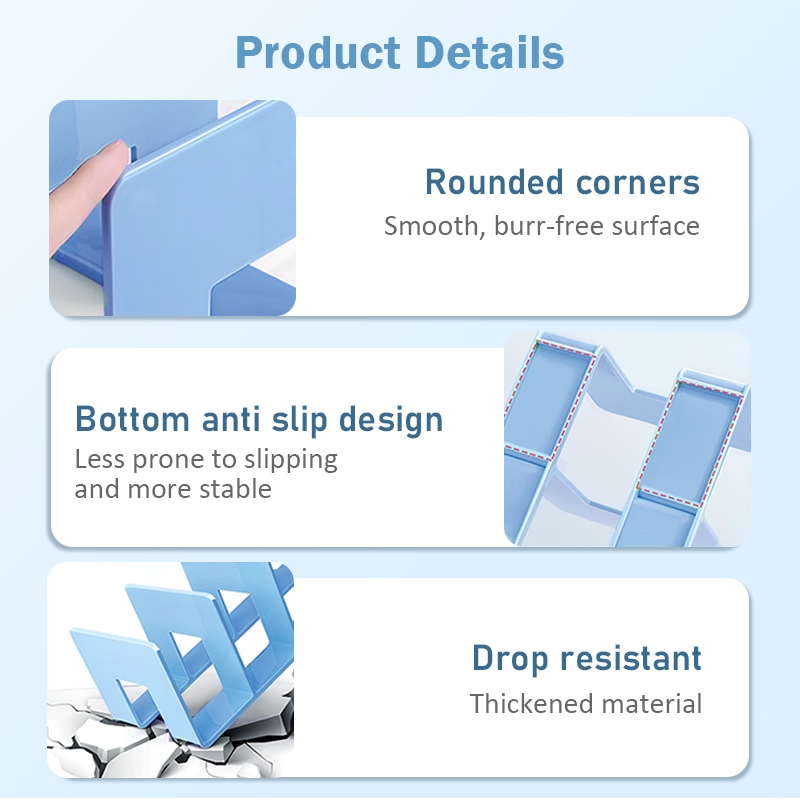 Product Details

Rounded corners
Smooth, burr-free surface

Bottom anti slip design
Less prone to slipping and more stable

Drop resistant
Thickened material